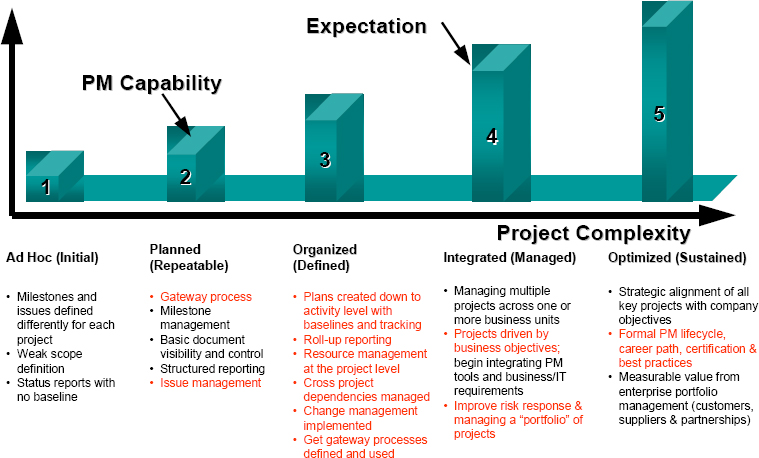 Expectation

PM Capability

1

2

3

4

5

Project Complexity

Ad Hoc (Initial)

• Milestones and issues defined differently for each project
• Weak scope definition
• Status reports with no baseline

Planned (Repeatable)

• Gateway process
• Milestone management
• Basic document visibility and control
• Structured reporting
• Issue management

Organized (Defined)

• Plans created down to activity level with baselines and tracking
• Roll-up reporting
• Resource management at the project level
• Cross project dependencies managed
• Change management implemented
• Get gateway processes defined and used

Integrated (Managed)

• Managing multiple projects across one or more business units
• Projects driven by business objectives; begin integrating PM tools and business/IT requirements
• Improve risk response & managing a "portfolio" of projects

Optimized (Sustained)

• Strategic alignment of all key projects with company objectives
• Formal PM lifecycle, career path, certification & best practices
• Measurable value from enterprise portfolio management (customers, suppliers & partnerships)